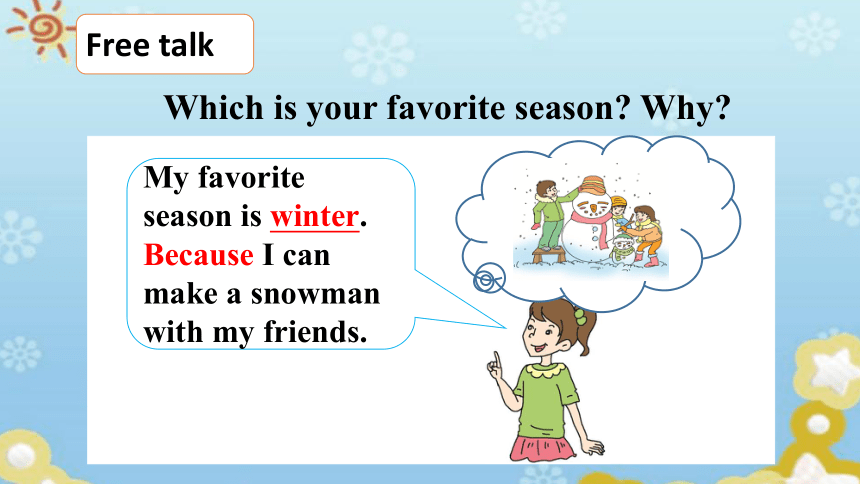 Free talk

Which is your favorite season? Why?

My favorite season is winter. Because I can make a snowman with my friends.